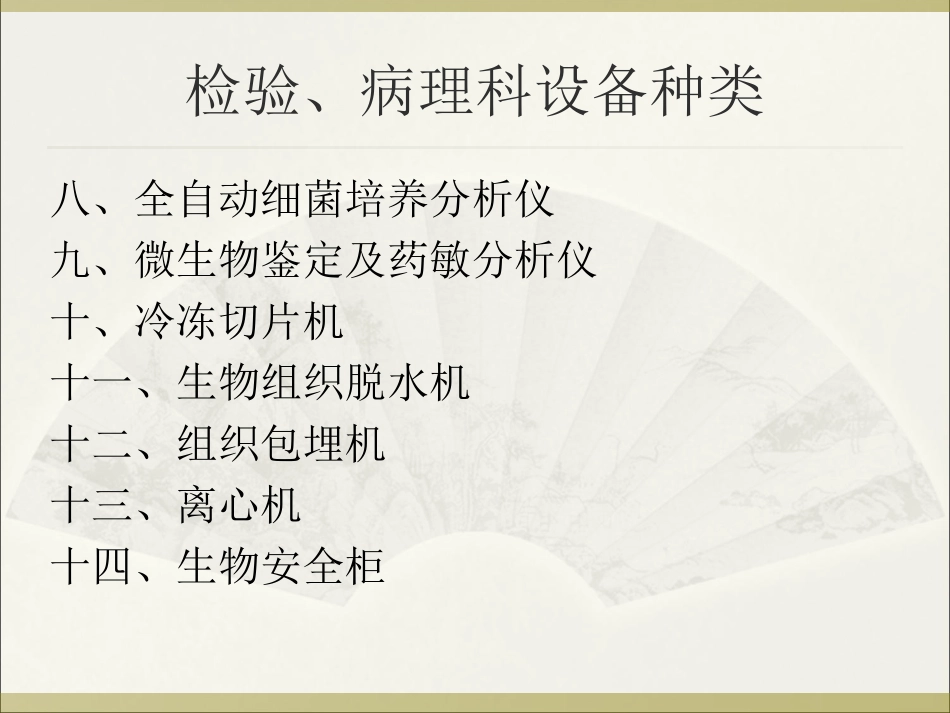 检验、病理科设备种类

八、全自动细菌培养分析仪
九、微生物鉴定及药敏分析仪
十、冷冻切片机
十一、生物组织脱水机
十二、组织包埋机
十三、离心机
十四、生物安全柜